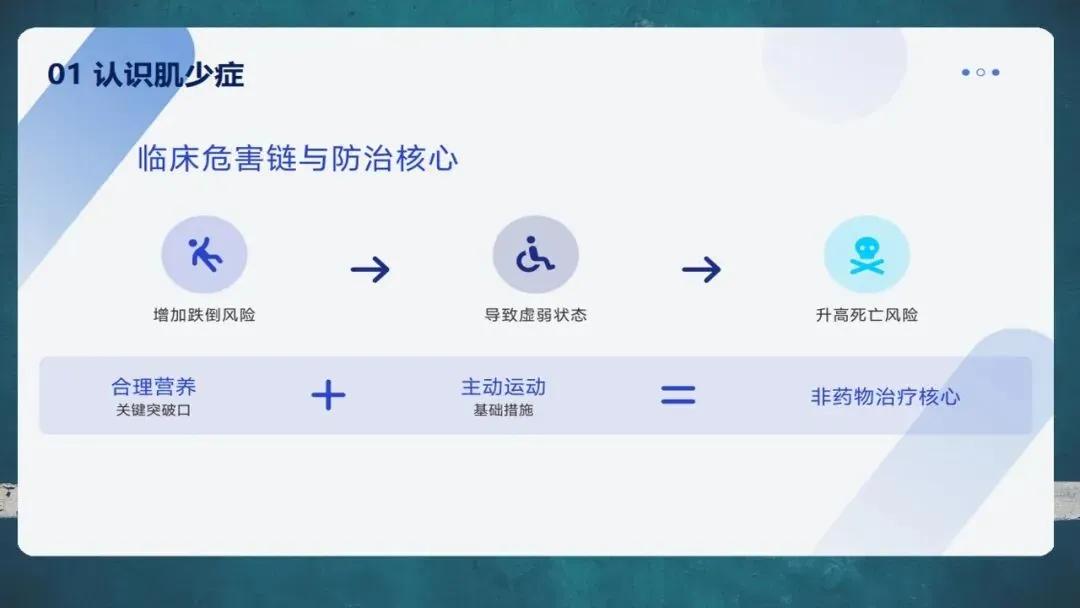 01 认识肌少症

临床危害链与防治核心

增加跌倒风险 → 导致虚弱状态 → 升高死亡风险

合理营养
关键突破口
+
主动运动
基础措施
=
非药物治疗核心